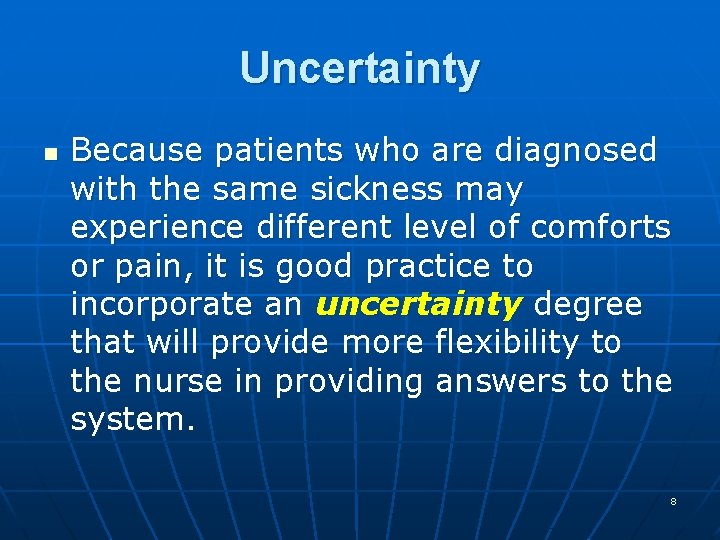 Uncertainty

Because patients who are diagnosed with the same sickness may experience different level of comforts or pain, it is good practice to incorporate an uncertainty degree that will provide more flexibility to the nurse in providing answers to the system.

8